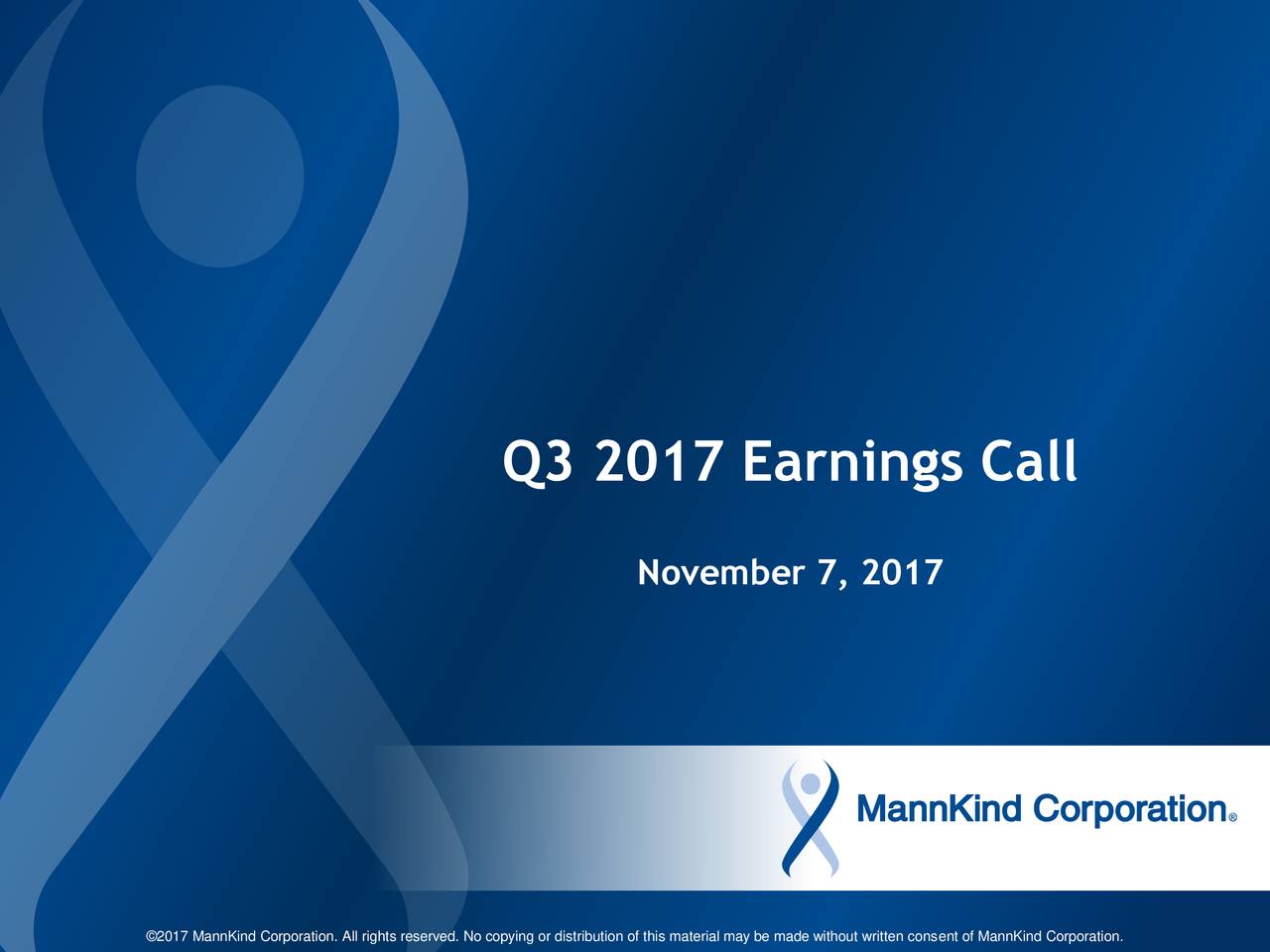 Q3 2017 Earnings Call

November 7, 2017

MannKind Corporation®

©2017 MannKind Corporation. All rights reserved. No copying or distribution of this material may be made without written consent of MannKind Corporation.